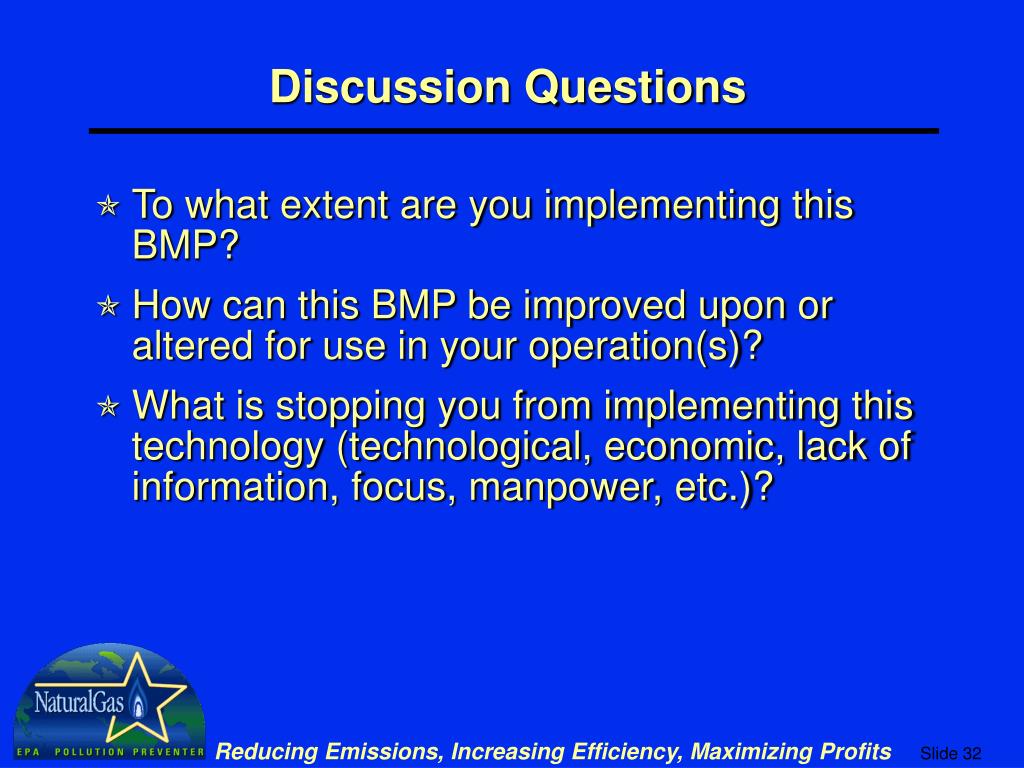 Discussion Questions

To what extent are you implementing this BMP?

How can this BMP be improved upon or altered for use in your operation(s)?

What is stopping you from implementing this technology (technological, economic, lack of information, focus, manpower, etc.)?

NaturalGas

EPA POLLUTION PREVENTER

Reducing Emissions, Increasing Efficiency, Maximizing Profits

Slide 32